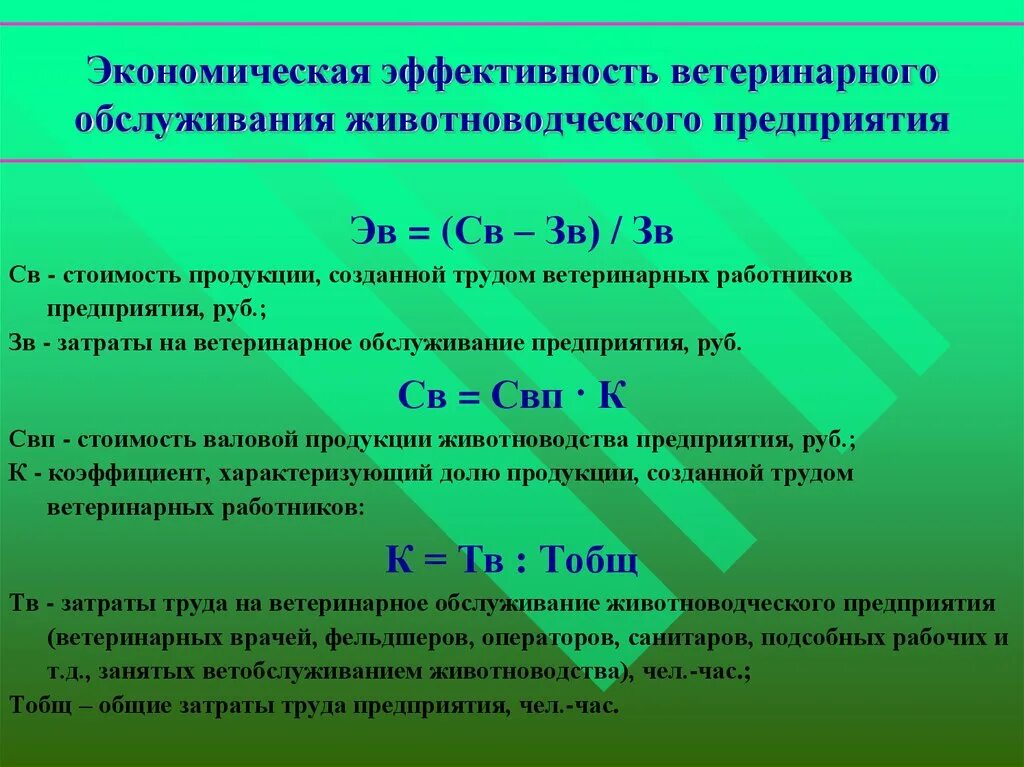 Экономическая эффективность ветеринарного обслуживания животноводческого предприятия

Эв = (Св – Зв) / Зв

Св - стоимость продукции, созданной трудом ветеринарных работников предприятия, руб.;

Зв - затраты на ветеринарное обслуживание предприятия, руб.

Св = Свп · К

Свп - стоимость валовой продукции животноводства предприятия, руб.;

К - коэффициент, характеризующий долю продукции, созданной трудом ветеринарных работников:

К = Тв : Тобщ

Тв - затраты труда на ветеринарное обслуживание животноводческого предприятия (ветеринарных врачей, фельдшеров, операторов, санитаров, подсобных рабочих и т.д., занятых ветобслуживанием животноводства), чел.-час.;

Тобщ – общие затраты труда предприятия, чел.-час.